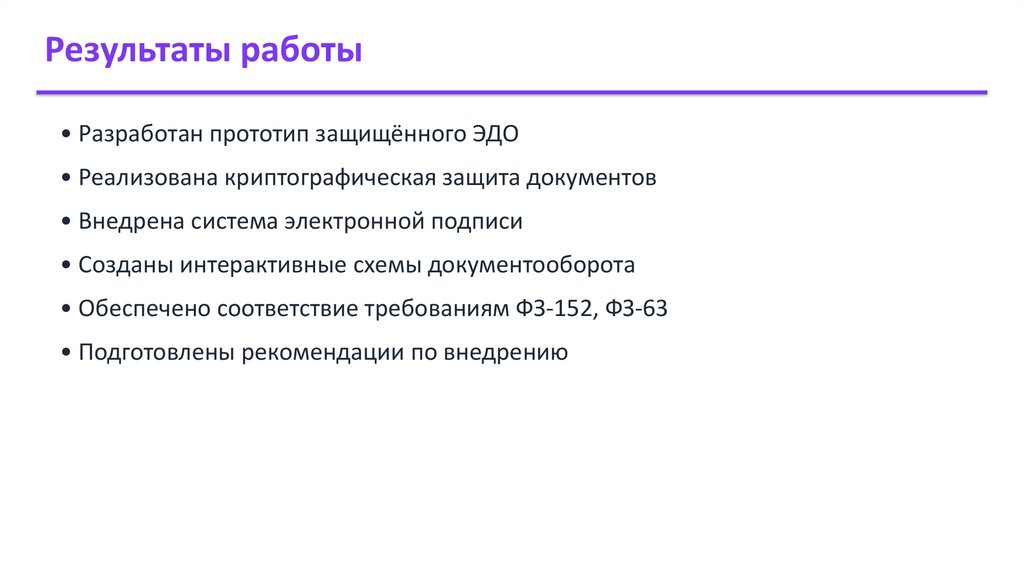 Результаты работы

• Разработан прототип защищённого ЭДО

• Реализована криптографическая защита документов

• Внедрена система электронной подписи

• Созданы интерактивные схемы документооборота

• Обеспечено соответствие требованиям ФЗ-152, ФЗ-63

• Подготовлены рекомендации по внедрению